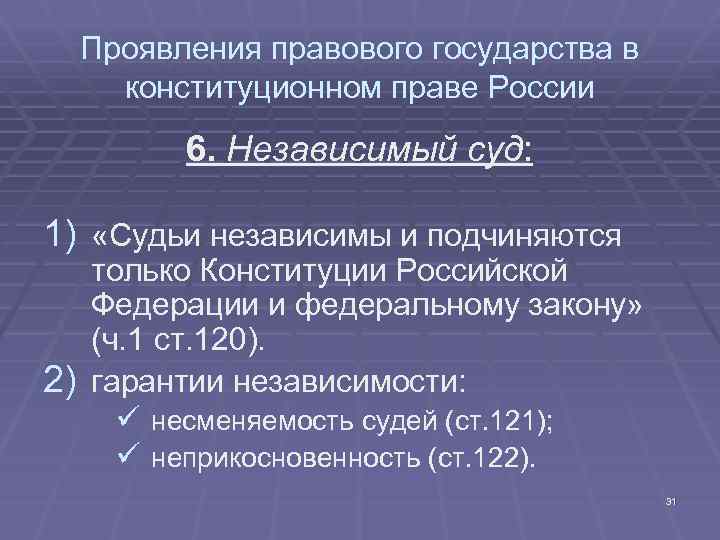 Проявления правового государства в конституционном праве России

6. Независимый суд:

1) «Судьи независимы и подчиняются только Конституции Российской Федерации и федеральному закону» (ч.1 ст.120).
2) гарантии независимости:
✓ несменяемость судей (ст.121);
✓ неприкосновенность (ст.122).

31